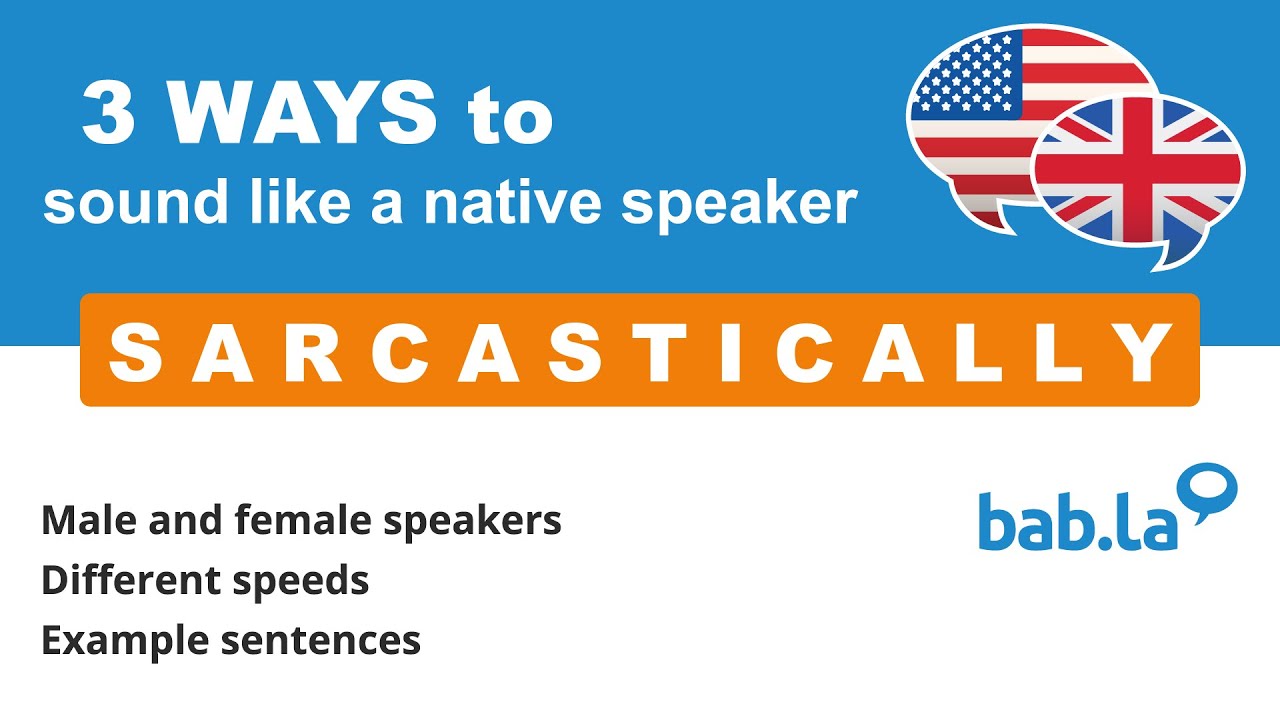 3 WAYS to
sound like a native speaker

SARCASTICALLY

Male and female speakers
Different speeds
Example sentences

bab.la